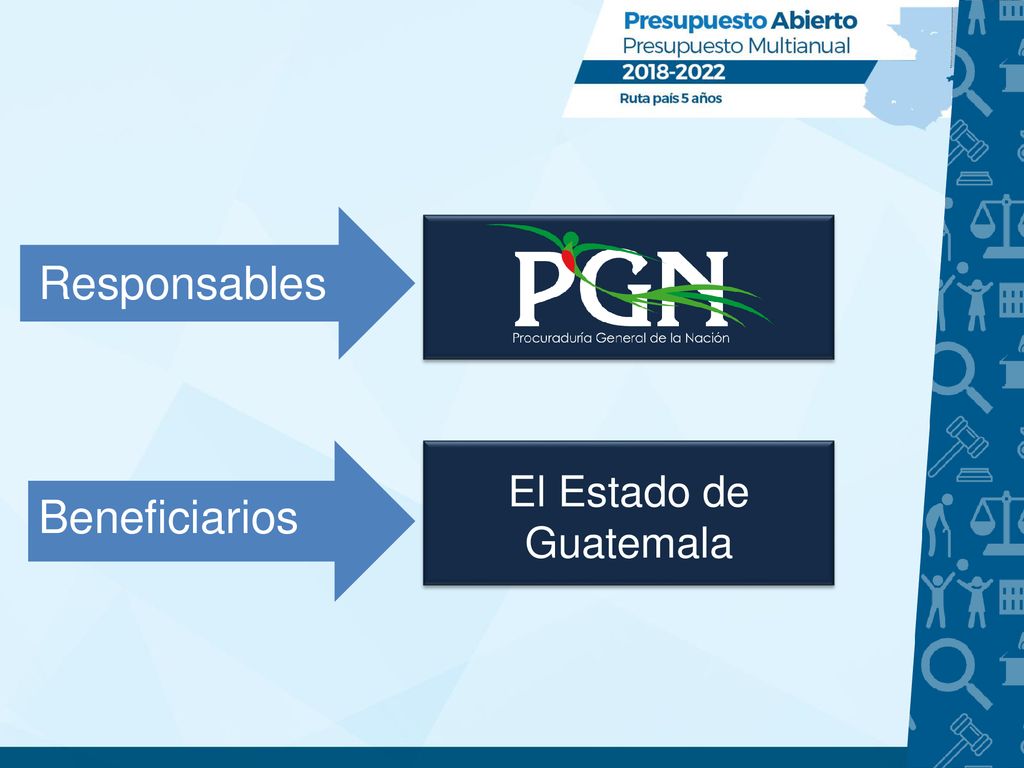 Presupuesto Abierto
Presupuesto Multianual
2018-2022
Ruta país 5 años

Responsables

PGN
Procuraduría General de la Nación

Beneficiarios

El Estado de Guatemala